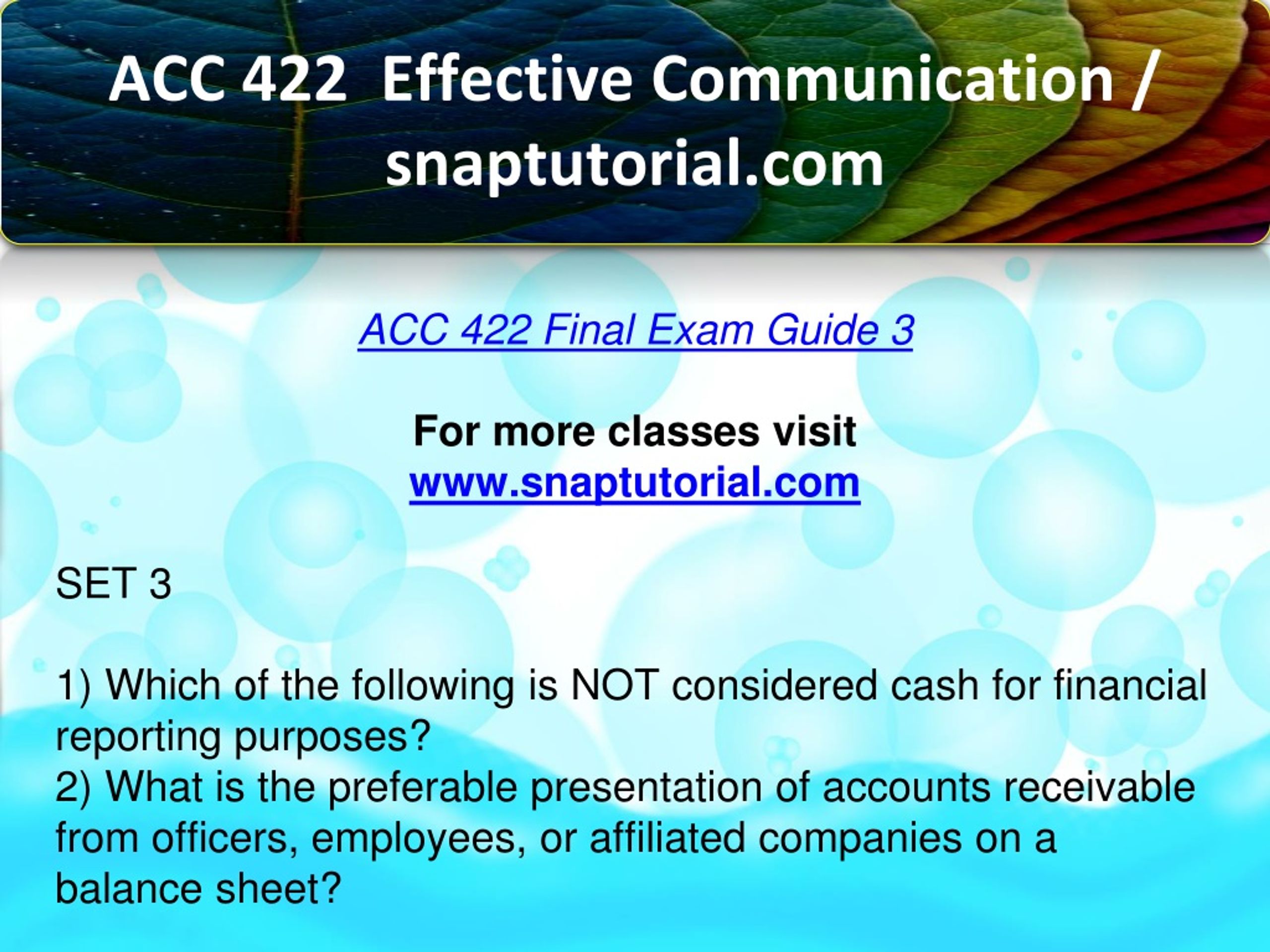 ACC 422 Effective Communication / snaptutorial.com

ACC 422 Final Exam Guide 3

For more classes visit
www.snaptutorial.com

SET 3

1) Which of the following is NOT considered cash for financial reporting purposes?
2) What is the preferable presentation of accounts receivable from officers, employees, or affiliated companies on a balance sheet?